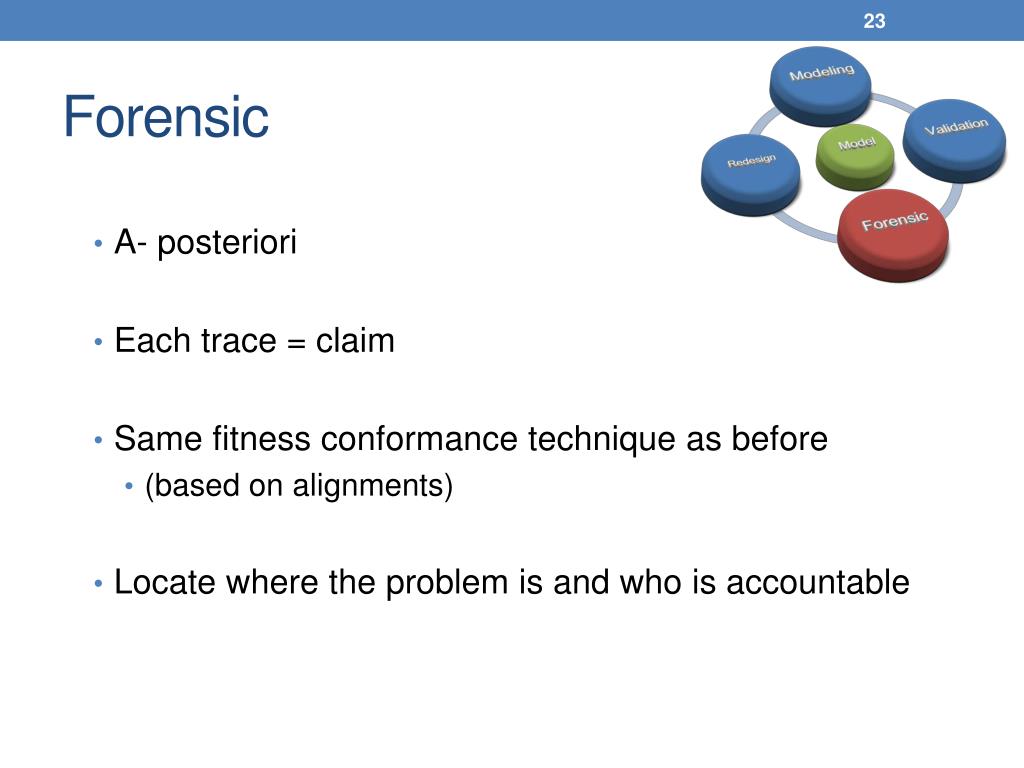 23

Forensic

Modeling
Validation
Model
Redesign
Forensic

• A- posteriori

• Each trace = claim

• Same fitness conformance technique as before
  • (based on alignments)

• Locate where the problem is and who is accountable